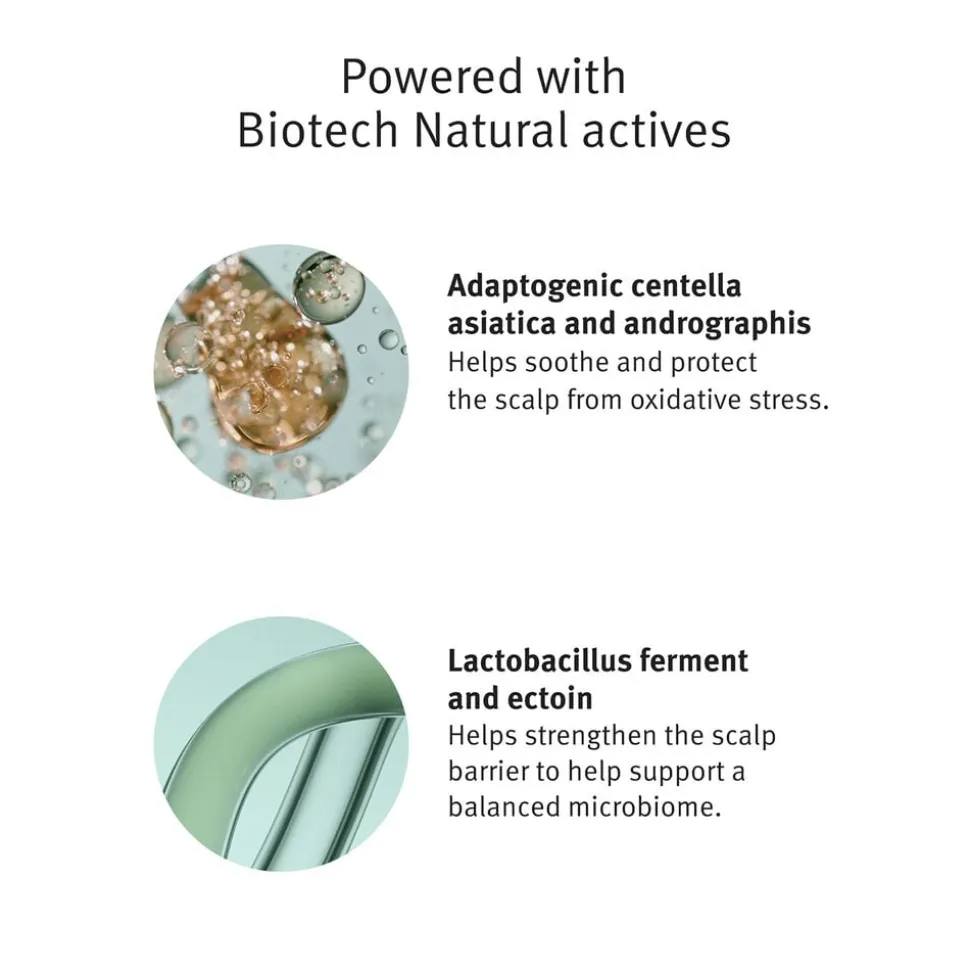 Powered with
Biotech Natural actives

Adaptogenic centella asiatica and andrographis
Helps soothe and protect the scalp from oxidative stress.

Lactobacillus ferment and ectoin
Helps strengthen the scalp barrier to help support a balanced microbiome.